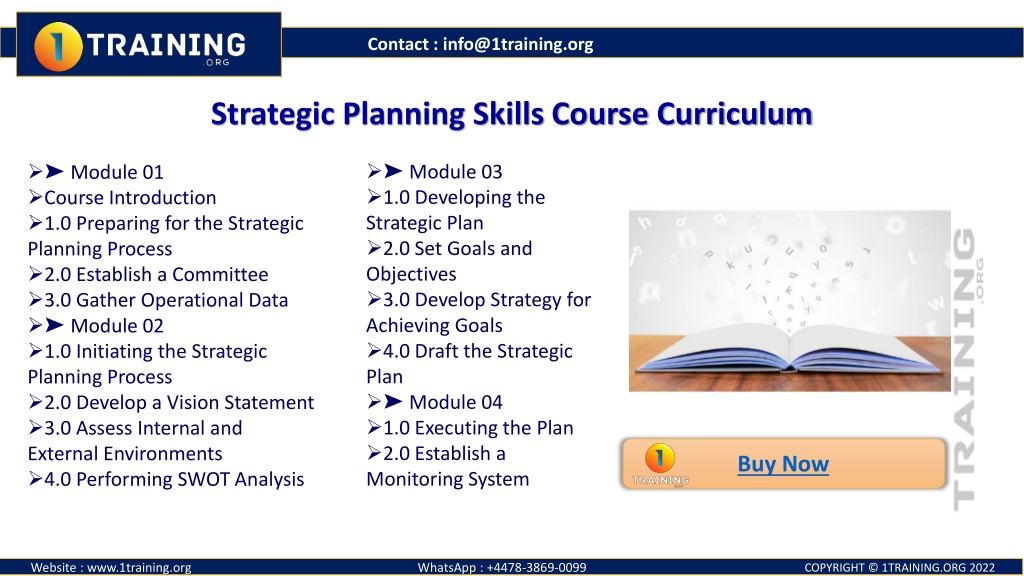 1 TRAINING .ORG

Contact : info@1training.org

Strategic Planning Skills Course Curriculum

➢➤ Module 01
➢Course Introduction
➢1.0 Preparing for the Strategic Planning Process
➢2.0 Establish a Committee
➢3.0 Gather Operational Data
➢➤ Module 02
➢1.0 Initiating the Strategic Planning Process
➢2.0 Develop a Vision Statement
➢3.0 Assess Internal and External Environments
➢4.0 Performing SWOT Analysis

➢➤ Module 03
➢1.0 Developing the Strategic Plan
➢2.0 Set Goals and Objectives
➢3.0 Develop Strategy for Achieving Goals
➢4.0 Draft the Strategic Plan
➢➤ Module 04
➢1.0 Executing the Plan
➢2.0 Establish a Monitoring System

TRAINING .ORG

1 TRAINING .ORG

Buy Now

Website : www.1training.org

WhatsApp : +4478-3869-0099

COPYRIGHT © 1TRAINING.ORG 2022